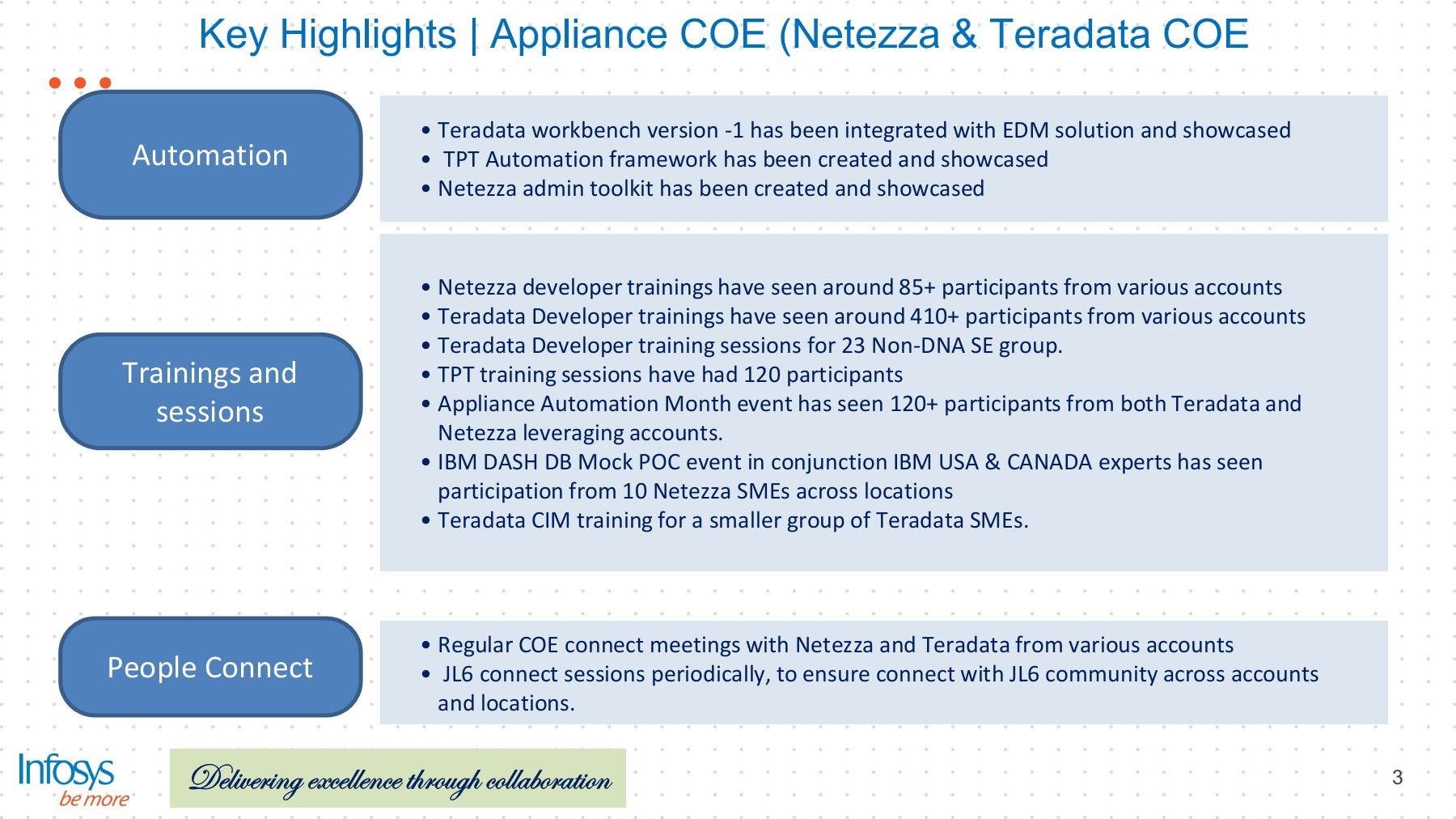 Key Highlights | Appliance COE (Netezza & Teradata COE

Automation

• Teradata workbench version -1 has been integrated with EDM solution and showcased
• TPT Automation framework has been created and showcased
• Netezza admin toolkit has been created and showcased

Trainings and sessions

• Netezza developer trainings have seen around 85+ participants from various accounts
• Teradata Developer trainings have seen around 410+ participants from various accounts
• Teradata Developer training sessions for 23 Non-DNA SE group.
• TPT training sessions have had 120 participants
• Appliance Automation Month event has seen 120+ participants from both Teradata and Netezza leveraging accounts.
• IBM DASH DB Mock POC event in conjunction IBM USA & CANADA experts has seen participation from 10 Netezza SMEs across locations
• Teradata CIM training for a smaller group of Teradata SMEs.

People Connect

• Regular COE connect meetings with Netezza and Teradata from various accounts
• JL6 connect sessions periodically, to ensure connect with JL6 community across accounts and locations.

Infosys be more

Delivering excellence through collaboration

3